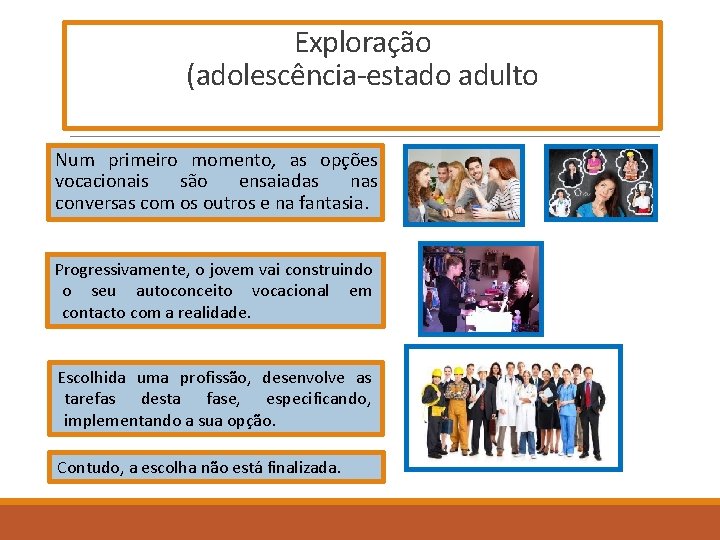 Exploração
(adolescência-estado adulto

Num primeiro momento, as opções vocacionais são ensaiadas nas conversas com os outros e na fantasia.

Progressivamente, o jovem vai construindo o seu autoconceito vocacional em contacto com a realidade.

Escolhida uma profissão, desenvolve as tarefas desta fase, especificando, implementando a sua opção.

Contudo, a escolha não está finalizada.